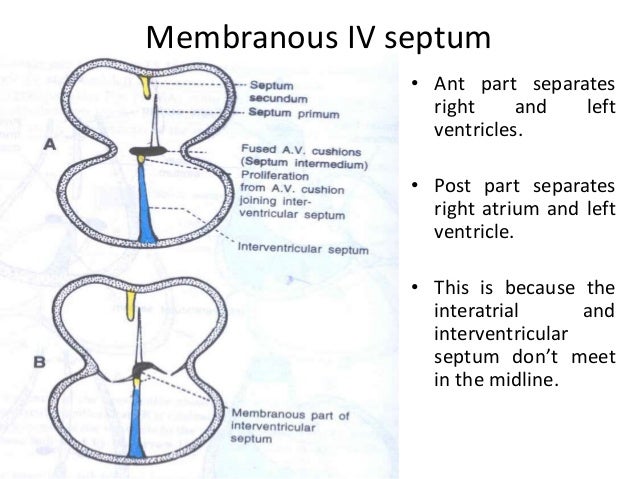 Membranous IV septum

A

Septum secundum

Septum primum

Fused A.V. cushions (Septum intermedium)

Proliferation from A.V. cushion joining interventricular septum

Interventricular septum

B

Membranous part of interventricular septum

• Ant part separates right and left ventricles.

• Post part separates right atrium and left ventricle.

• This is because the interatrial and interventricular septum don't meet in the midline.